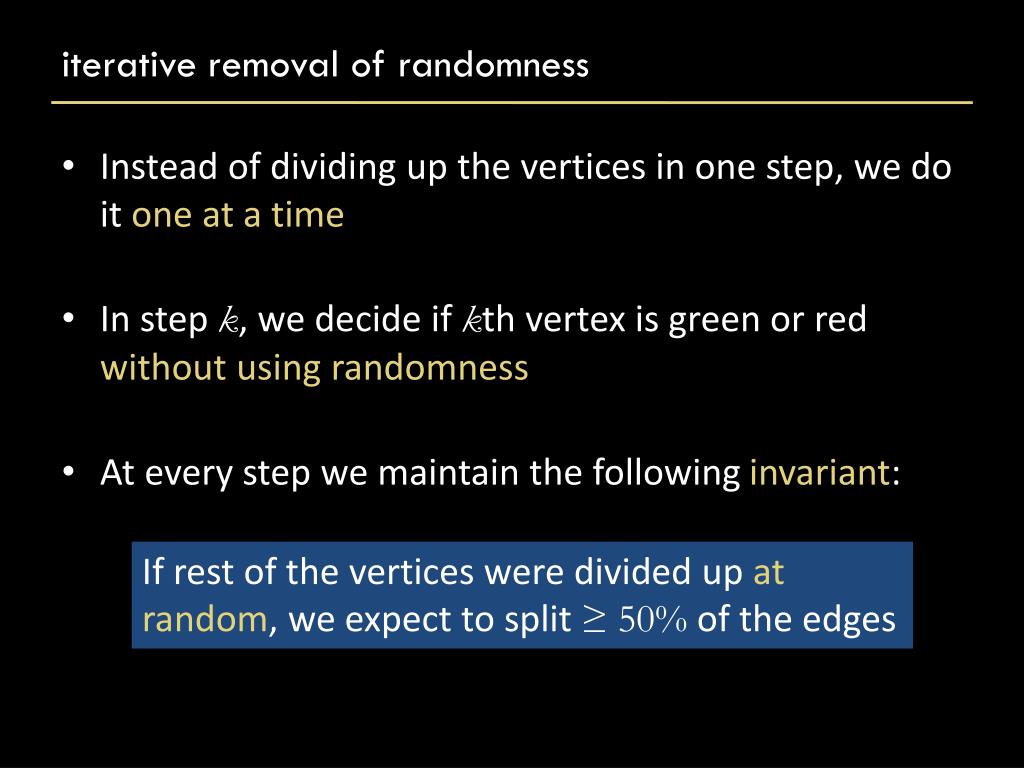 iterative removal of randomness

• Instead of dividing up the vertices in one step, we do it one at a time

• In step $k$, we decide if $k$th vertex is green or red without using randomness

• At every step we maintain the following invariant:

If rest of the vertices were divided up at random, we expect to split $\geq 50\%$ of the edges